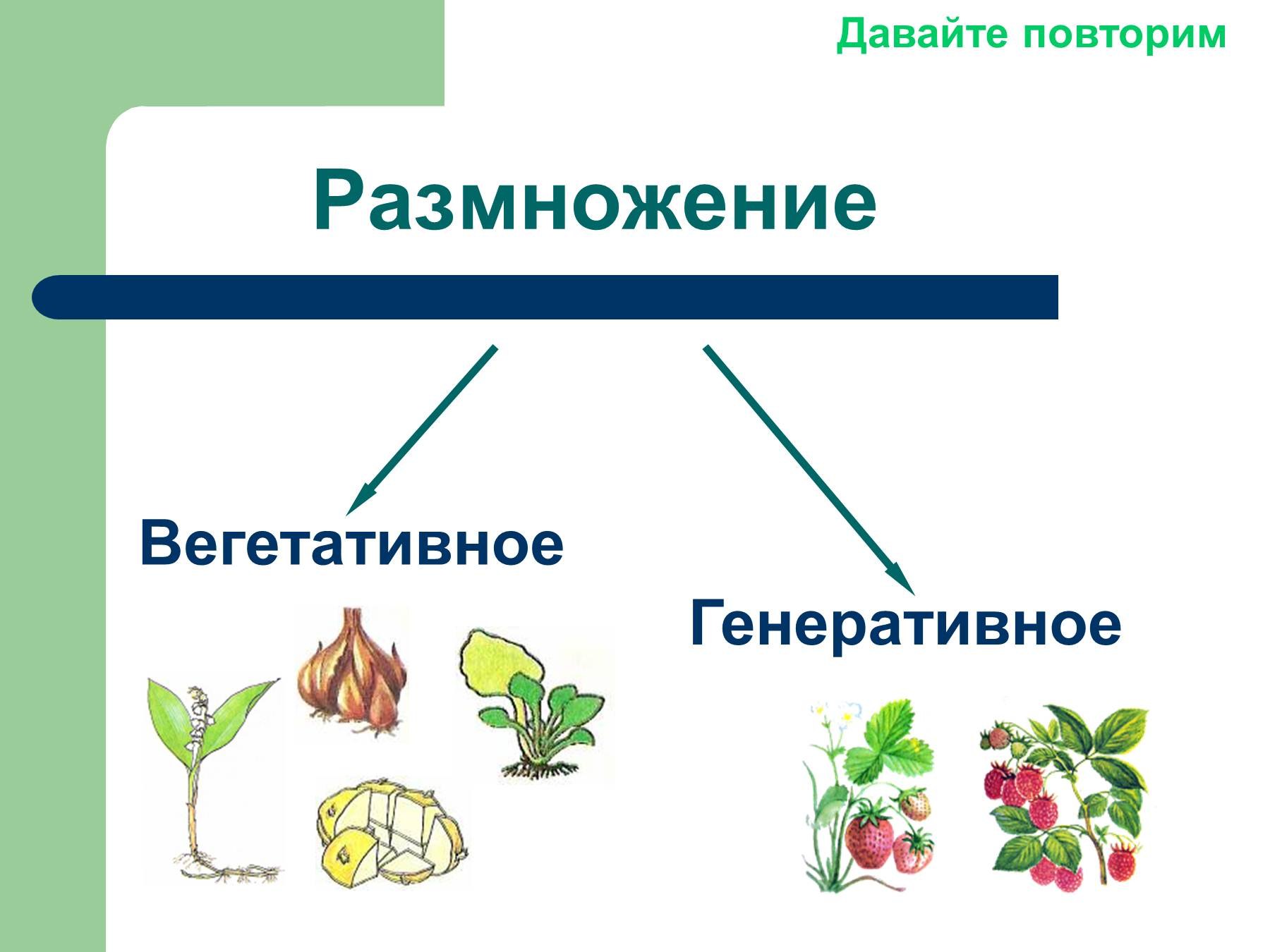 Давайте повторим

Размножение

Вегетативное

Генеративное